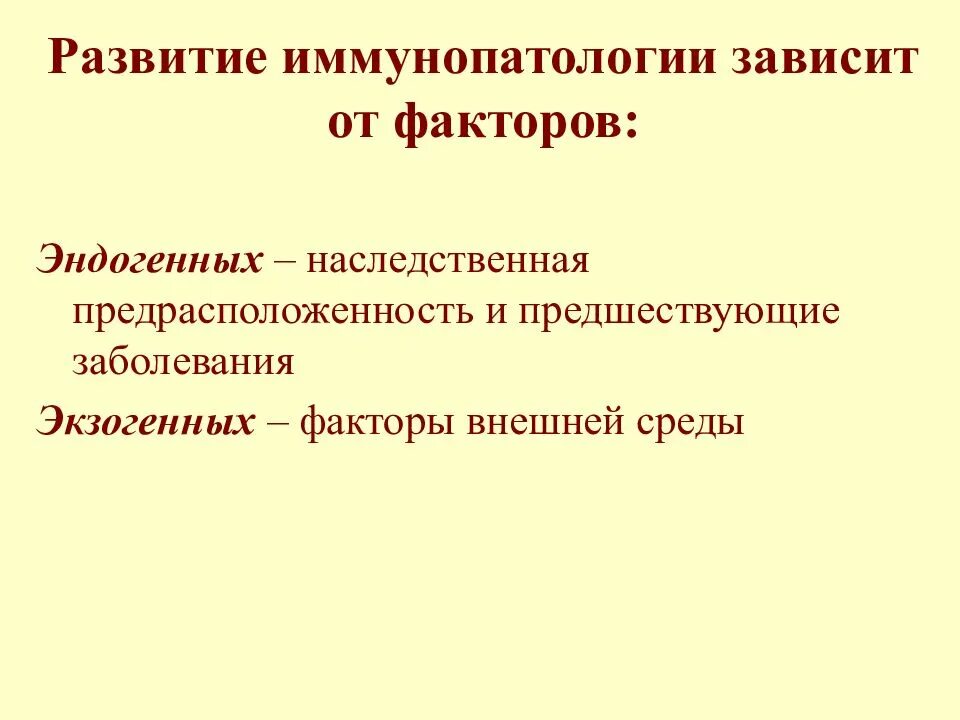 Развитие иммунопатологии зависит от факторов:

Эндогенных – наследственная предрасположенность и предшествующие заболевания

Экзогенных – факторы внешней среды